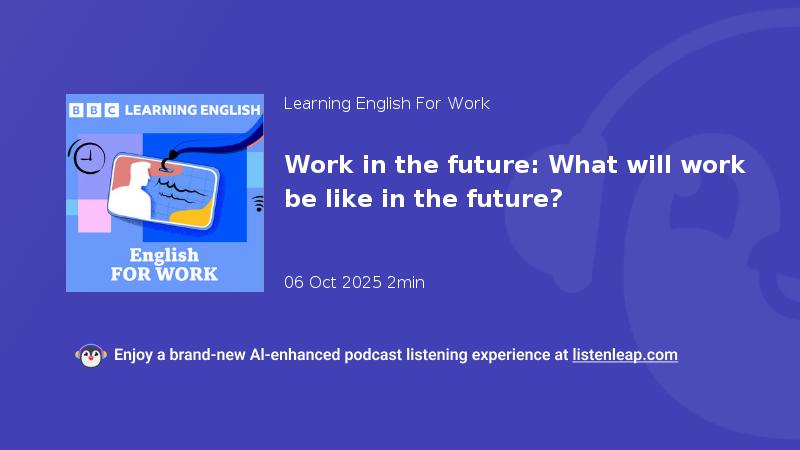 BBC LEARNING ENGLISH

English FOR WORK

Learning English For Work

Work in the future: What will work be like in the future?

06 Oct 2025 2min

Enjoy a brand-new AI-enhanced podcast listening experience at listenleap.com